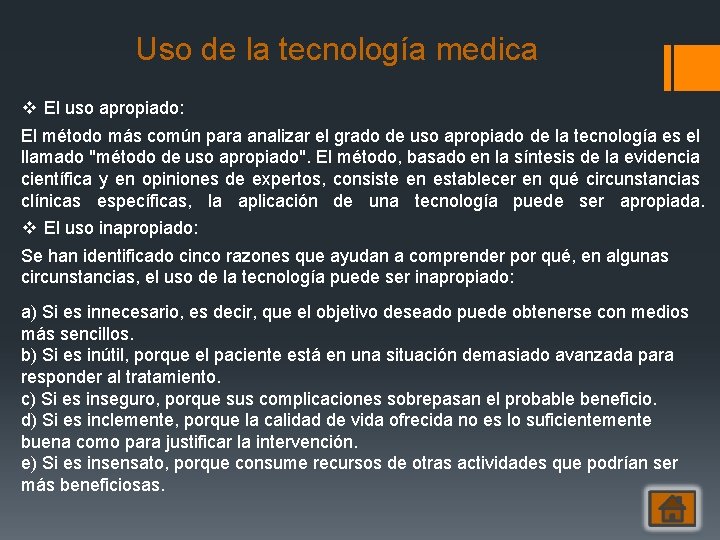 Uso de la tecnología medica

❖ El uso apropiado:

El método más común para analizar el grado de uso apropiado de la tecnología es el llamado "método de uso apropiado". El método, basado en la síntesis de la evidencia científica y en opiniones de expertos, consiste en establecer en qué circunstancias clínicas específicas, la aplicación de una tecnología puede ser apropiada.

❖ El uso inapropiado:

Se han identificado cinco razones que ayudan a comprender por qué, en algunas circunstancias, el uso de la tecnología puede ser inapropiado:

a) Si es innecesario, es decir, que el objetivo deseado puede obtenerse con medios más sencillos.
b) Si es inútil, porque el paciente está en una situación demasiado avanzada para responder al tratamiento.
c) Si es inseguro, porque sus complicaciones sobrepasan el probable beneficio.
d) Si es inclemente, porque la calidad de vida ofrecida no es lo suficientemente buena como para justificar la intervención.
e) Si es insensato, porque consume recursos de otras actividades que podrían ser más beneficiosas.